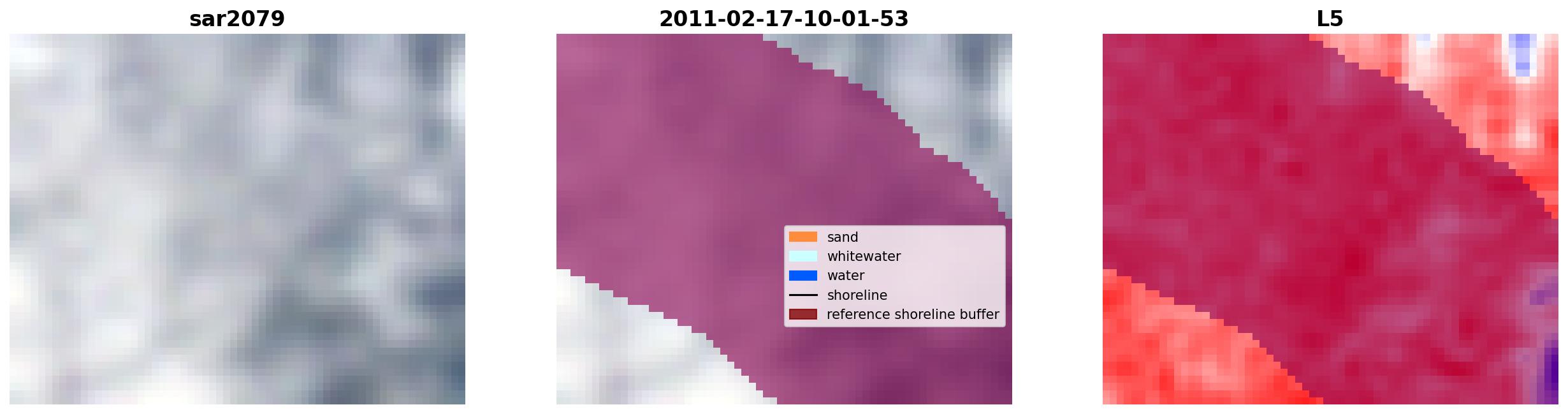 sar2079

2011-02-17-10-01-53

sand
whitewater
water
shoreline
reference shoreline buffer

L5